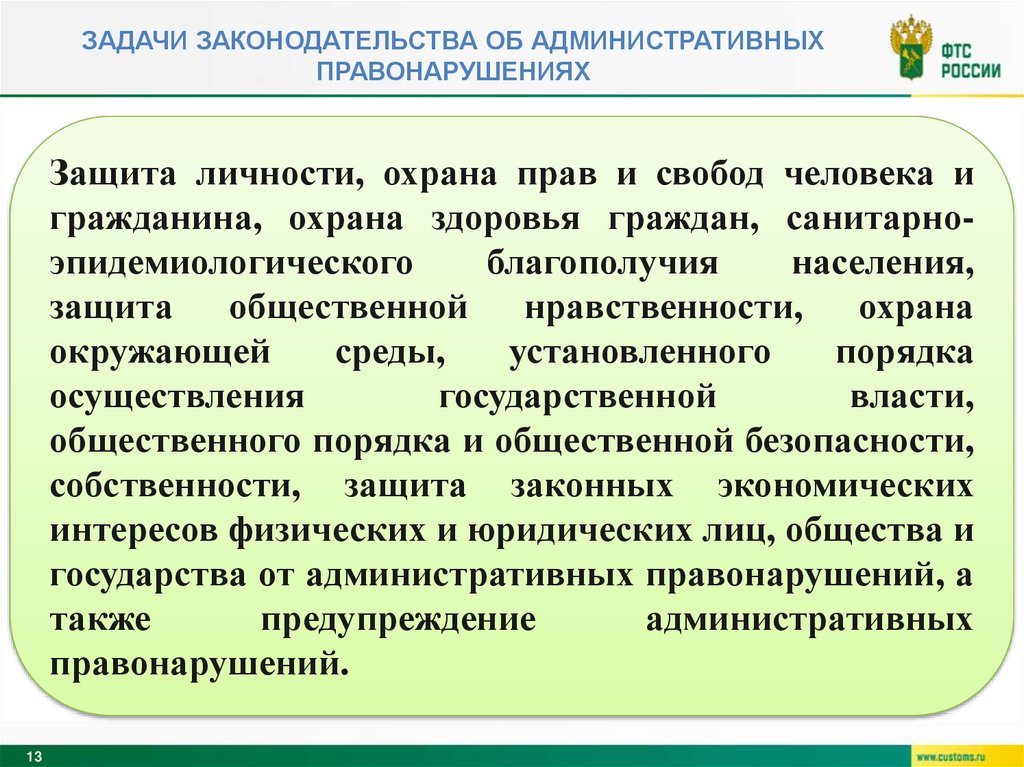 ЗАДАЧИ ЗАКОНОДАТЕЛЬСТВА ОБ АДМИНИСТРАТИВНЫХ ПРАВОНАРУШЕНИЯХ

ФТС РОССИИ

Защита личности, охрана прав и свобод человека и гражданина, охрана здоровья граждан, санитарно-эпидемиологического благополучия населения, защита общественной нравственности, охрана окружающей среды, установленного порядка осуществления государственной власти, общественного порядка и общественной безопасности, собственности, защита законных экономических интересов физических и юридических лиц, общества и государства от административных правонарушений, а также предупреждение административных правонарушений.

13

www.customs.ru